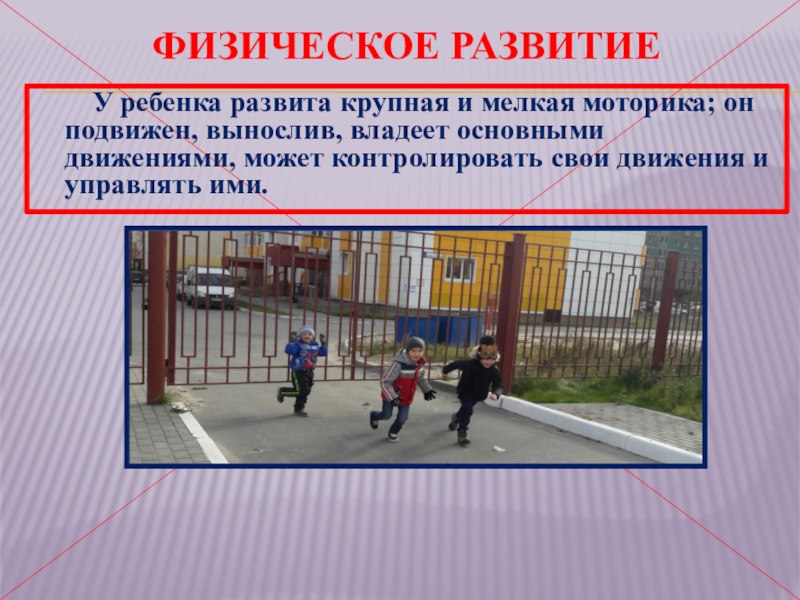 ФИЗИЧЕСКОЕ РАЗВИТИЕ

У ребенка развита крупная и мелкая моторика; он подвижен, вынослив, владеет основными движениями, может контролировать свои движения и управлять ими.